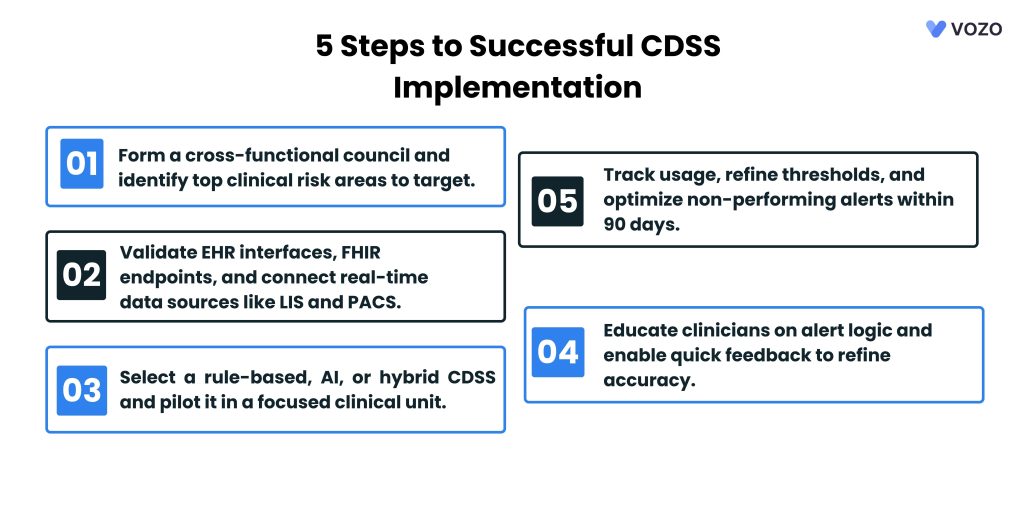 VOZO

5 Steps to Successful CDSS Implementation

01 Form a cross-functional council and identify top clinical risk areas to target.

02 Validate EHR interfaces, FHIR endpoints, and connect real-time data sources like LIS and PACS.

03 Select a rule-based, AI, or hybrid CDSS and pilot it in a focused clinical unit.

05 Track usage, refine thresholds, and optimize non-performing alerts within 90 days.

04 Educate clinicians on alert logic and enable quick feedback to refine accuracy.